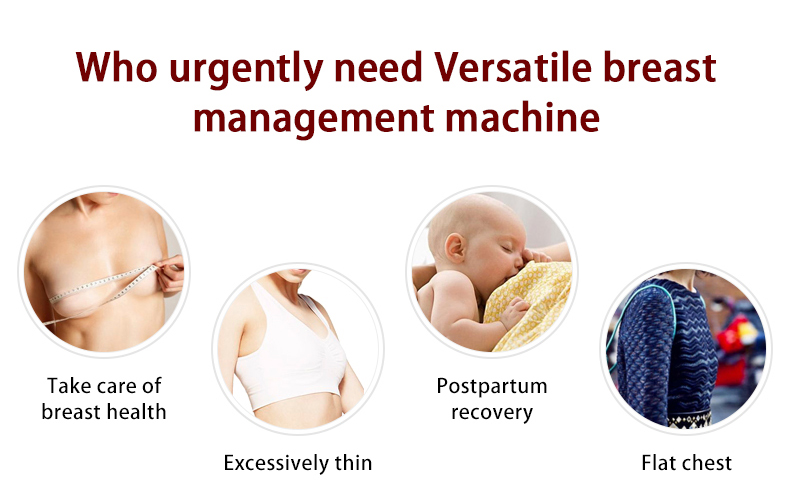 Who urgently need Versatile breast management machine

Take care of breast health

Excessively thin

Postpartum recovery

Flat chest